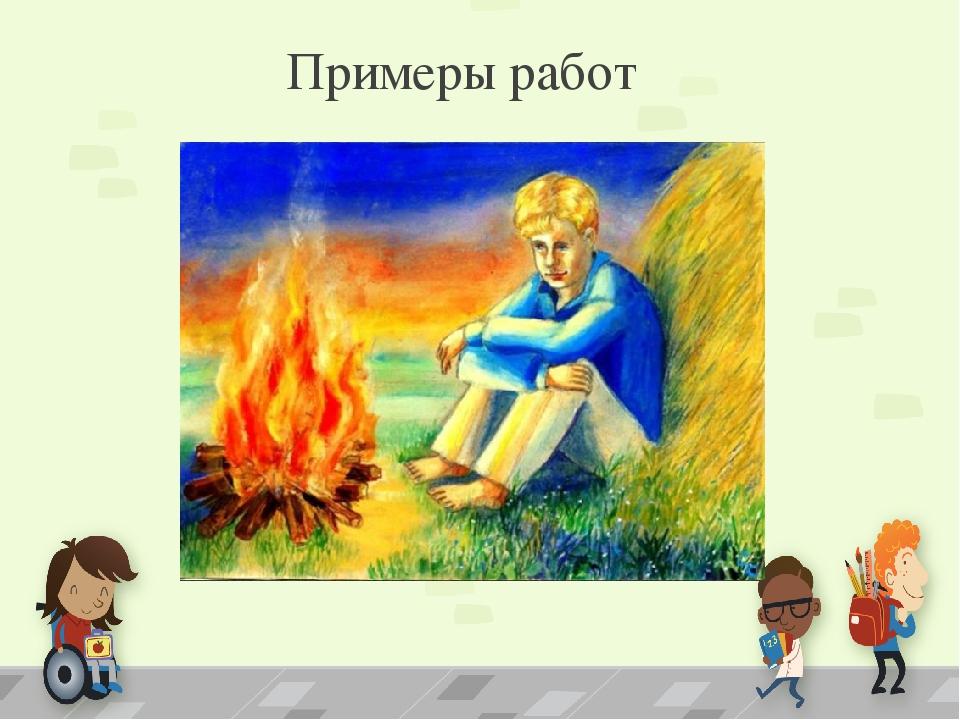 Примеры работ